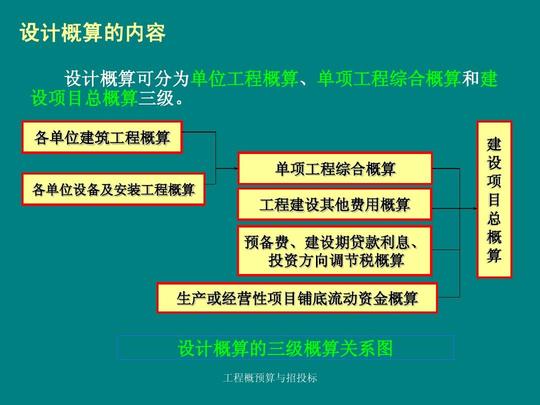 设计概算的内容

设计概算可分为单位工程概算、单项工程综合概算和建设项目总概算三级。

各单位建筑工程概算

各单位设备及安装工程概算

单项工程综合概算

工程建设其他费用概算

预备费、建设期贷款利息、投资方向调节税概算

生产或经营性项目铺底流动资金概算

建设项目总概算

设计概算的三级概算关系图

工程概预算与招投标